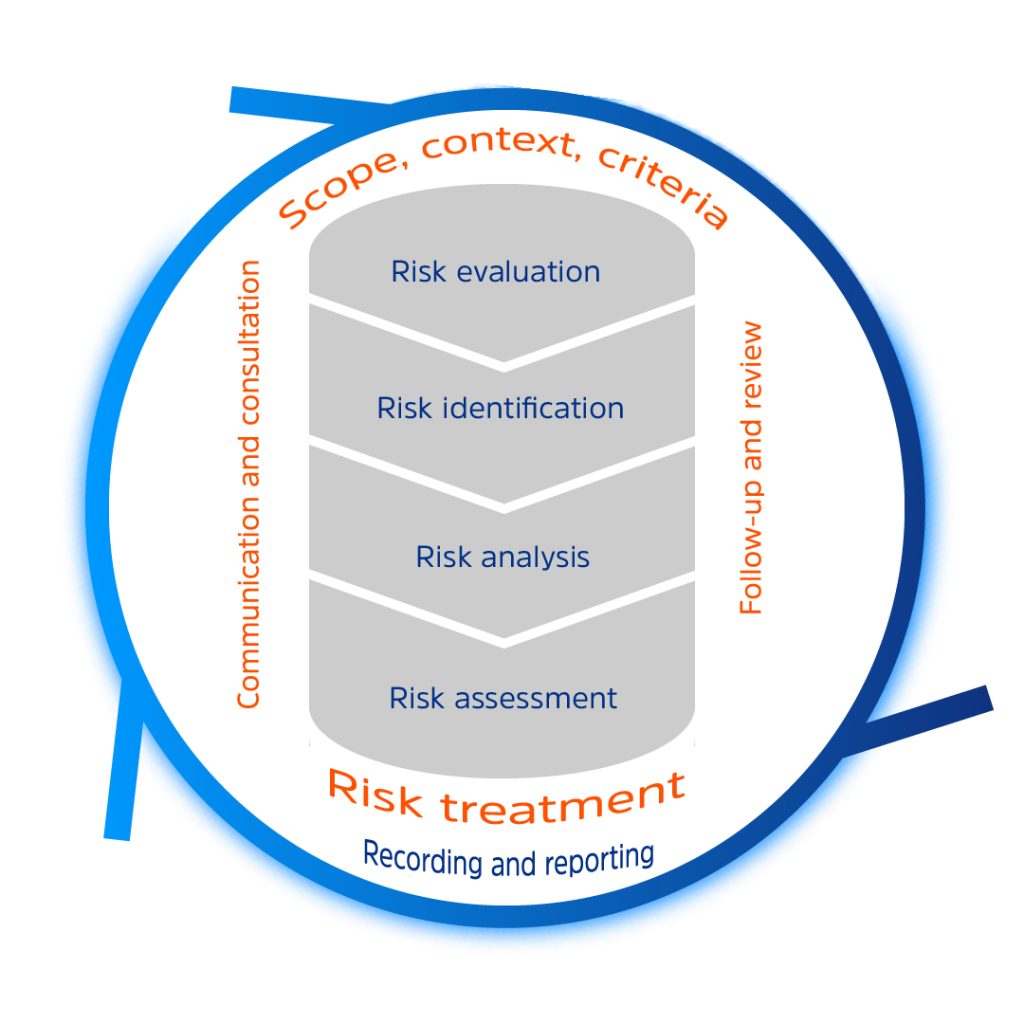 Scope, context, criteria

Communication and consultation

Risk evaluation

Risk identification

Risk analysis

Risk assessment

Follow-up and review

Risk treatment

Recording and reporting